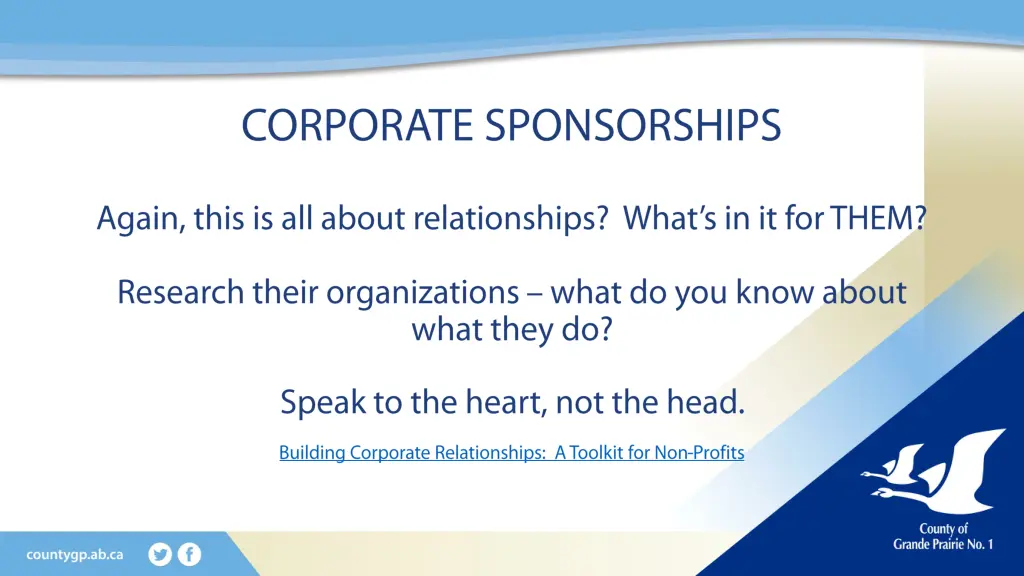 CORPORATE SPONSORSHIPS

Again, this is all about relationships? What's in it for THEM?

Research their organizations – what do you know about what they do?

Speak to the heart, not the head.

Building Corporate Relationships: A Toolkit for Non-Profits

countygp.ab.ca

County of Grande Prairie No. 1